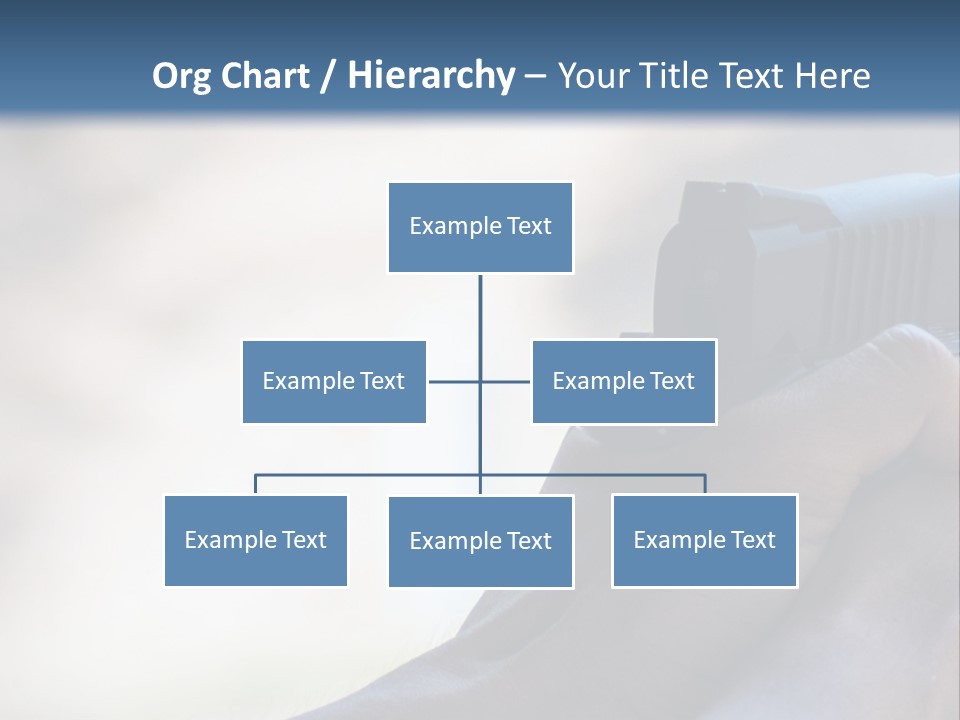 Org Chart / Hierarchy – Your Title Text Here

Example Text

Example Text

Example Text

Example Text

Example Text

Example Text